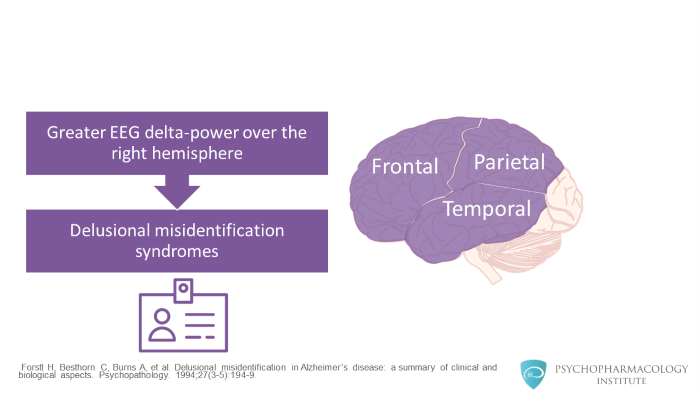 Greater EEG delta-power over the right hemisphere

Delusional misidentification syndromes

Frontal
Parietal
Temporal

Forstl H, Besthorn C, Burns A, et al. Delusional misidentification in Alzheimer's disease: a summary of clinical and biological aspects. Psychopathology. 1994;27(3-5):194-9.

PSYCHOPHARMACOLOGY INSTITUTE